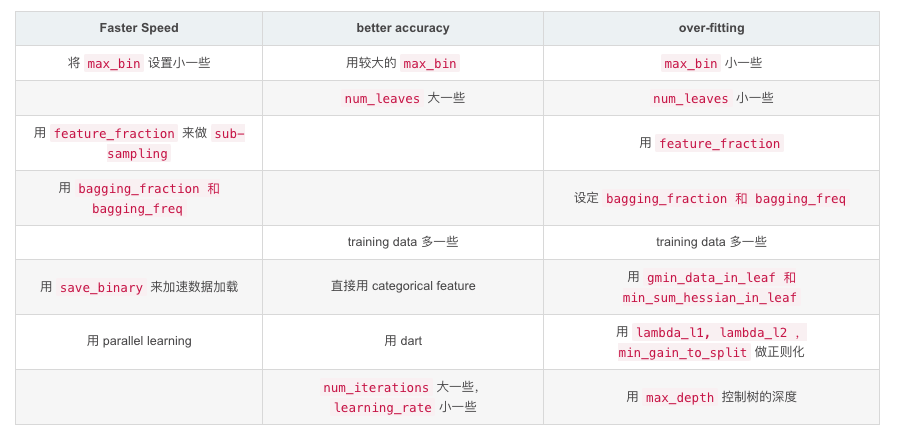 | Faster Speed | better accuracy | over-fitting |
|---|---|---|
| 将 max_bin 设置小一些 | 用较大的 max_bin | max_bin 小一些 |
| | num_leaves 大一些 | num_leaves 小一些 |
| 用 feature_fraction 来做 sub-sampling | | 用 feature_fraction |
| 用 bagging_fraction 和 bagging_freq | | 设定 bagging_fraction 和 bagging_freq |
| | training data 多一些 | training data 多一些 |
| 用 save_binary 来加速数据加载 | 直接用 categorical feature | 用 gmin_data_in_leaf 和 min_sum_hessian_in_leaf |
| 用 parallel learning | 用 dart | 用 lambda_l1, lambda_l2 , min_gain_to_split 做正则化 |
| | num_iterations 大一些, learning_rate 小一些 | 用 max_depth 控制树的深度 |